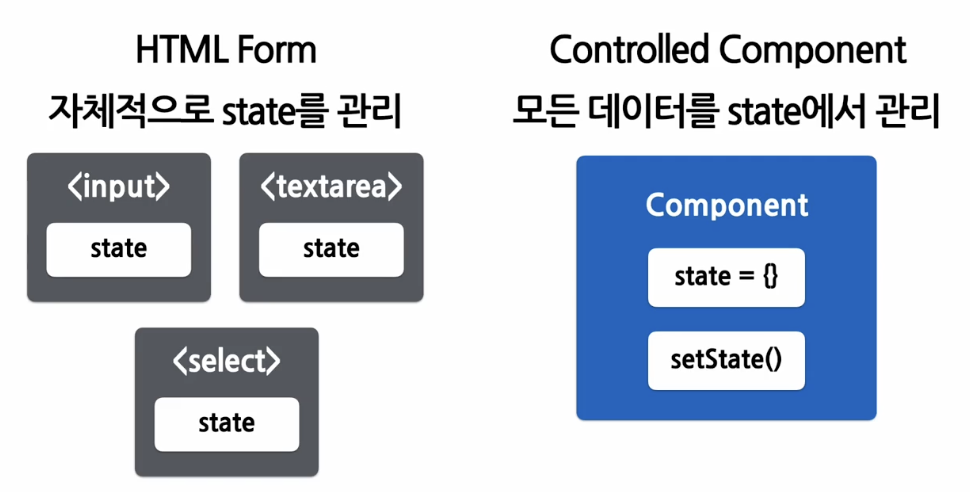 HTML Form
자체적으로 state를 관리

<input>
state

<textarea>
state

<select>
state

Controlled Component
모든 데이터를 state에서 관리

Component
state = {}
setState()